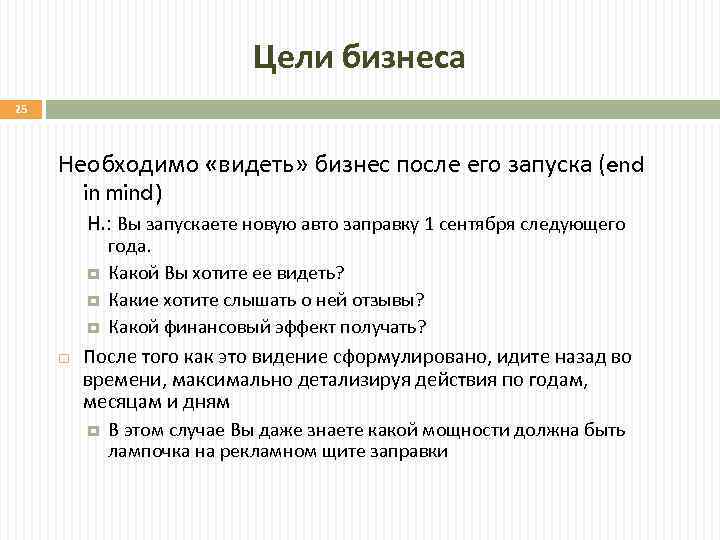 Цели бизнеса

25

Необходимо «видеть» бизнес после его запуска (end in mind)

Н.: Вы запускаете новую авто заправку 1 сентября следующего года.

Какой Вы хотите ее видеть?

Какие хотите слышать о ней отзывы?

Какой финансовый эффект получать?

После того как это видение сформулировано, идите назад во времени, максимально детализируя действия по годам, месяцам и дням

В этом случае Вы даже знаете какой мощности должна быть лампочка на рекламном щите заправки